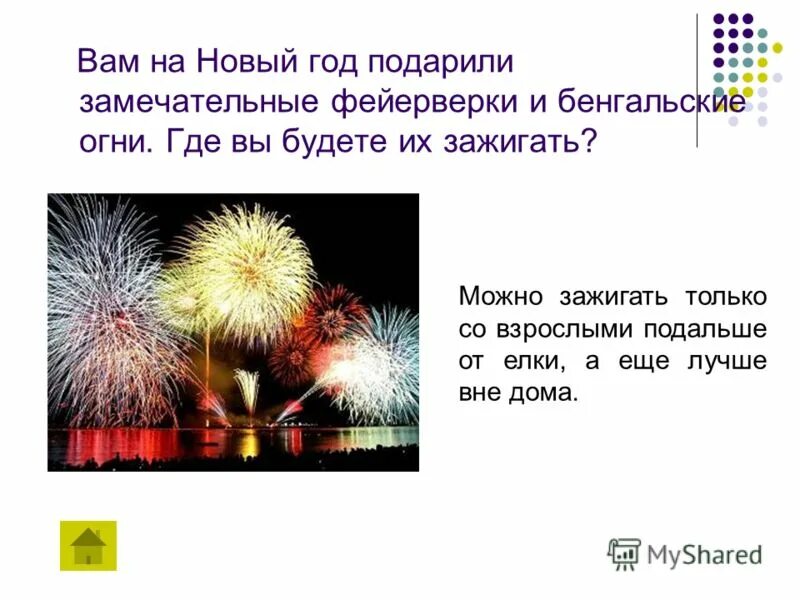 Вам на Новый год подарили замечательные фейерверки и бенгальские огни. Где вы будете их зажигать?

Можно зажигать только со взрослыми подальше от елки, а еще лучше вне дома.

MyShared